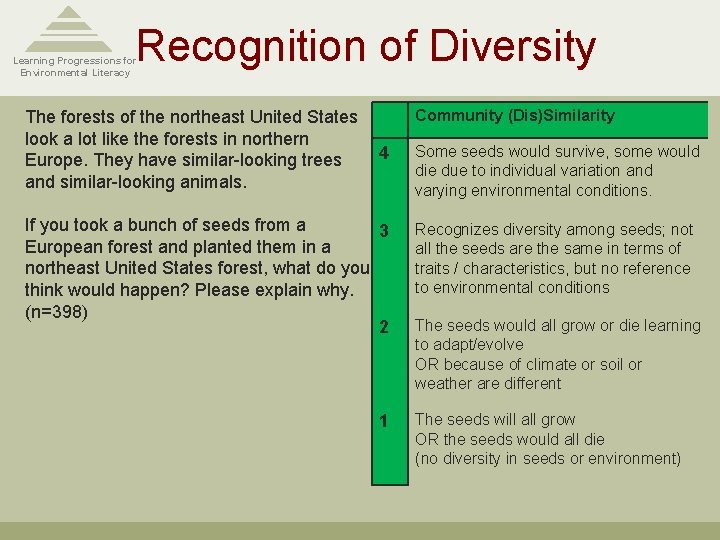 Learning Progressions for Environmental Literacy

Recognition of Diversity

The forests of the northeast United States look a lot like the forests in northern Europe. They have similar-looking trees and similar-looking animals.

If you took a bunch of seeds from a European forest and planted them in a northeast United States forest, what do you think would happen? Please explain why. (n=398)

| | Community (Dis)Similarity |
|---|---|
| 4 | Some seeds would survive, some would die due to individual variation and varying environmental conditions. |
| 3 | Recognizes diversity among seeds; not all the seeds are the same in terms of traits / characteristics, but no reference to environmental conditions |
| 2 | The seeds would all grow or die learning to adapt/evolve OR because of climate or soil or weather are different |
| 1 | The seeds will all grow OR the seeds would all die (no diversity in seeds or environment) |